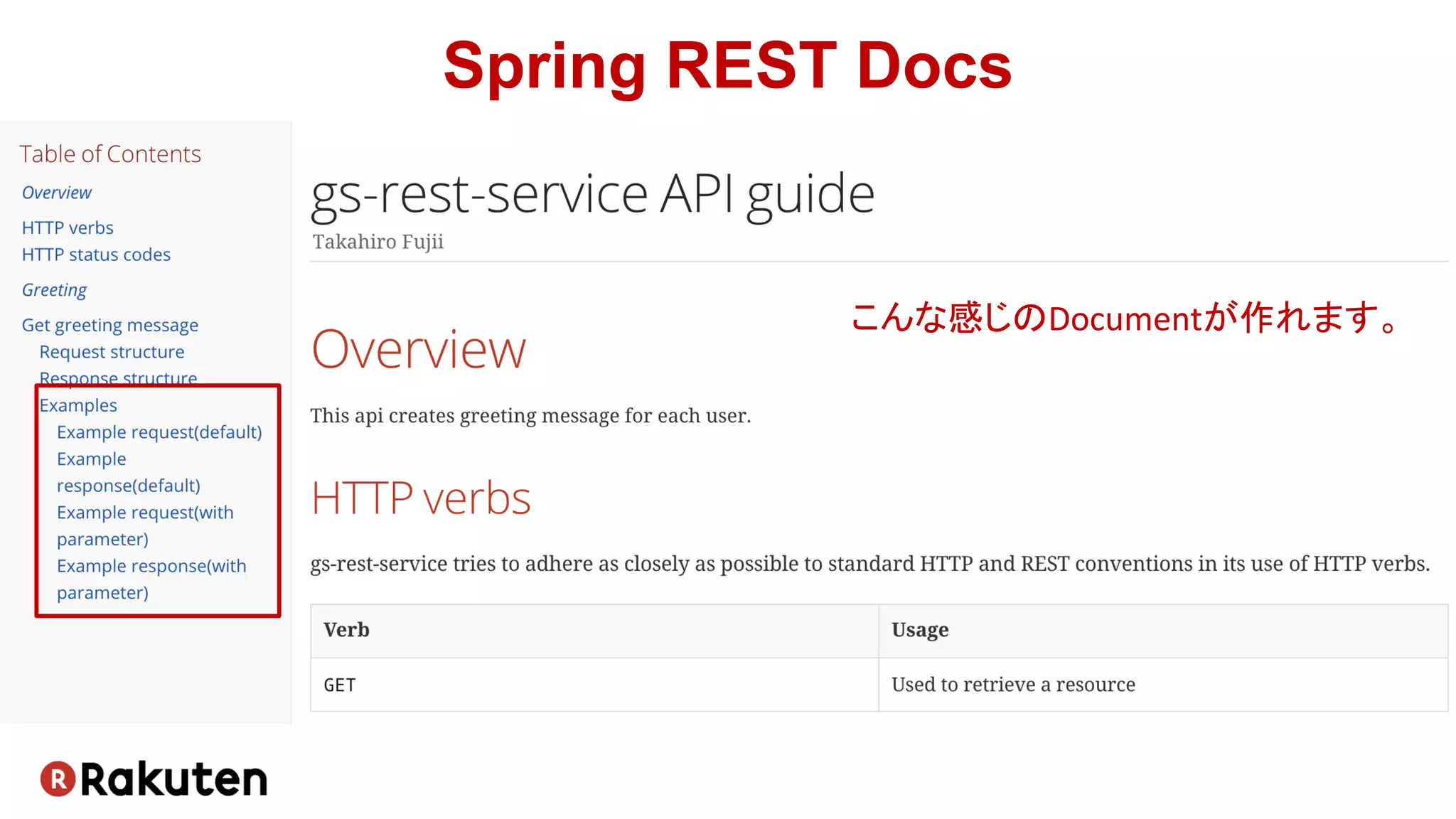 Spring REST Docs

Table of Contents

Overview

HTTP verbs
HTTP status codes

Greeting

Get greeting message
Request structure
Response structure
Examples
Example request(default)
Example response(default)
Example request(with parameter)
Example response(with parameter)

gs-rest-service API guide
Takahiro Fujii

こんな感じのDocumentが作れます。

Overview

This api creates greeting message for each user.

HTTP verbs

gs-rest-service tries to adhere as closely as possible to standard HTTP and REST conventions in its use of HTTP verbs.

| Verb | Usage |
|---|---|
| GET | Used to retrieve a resource |

Rakuten